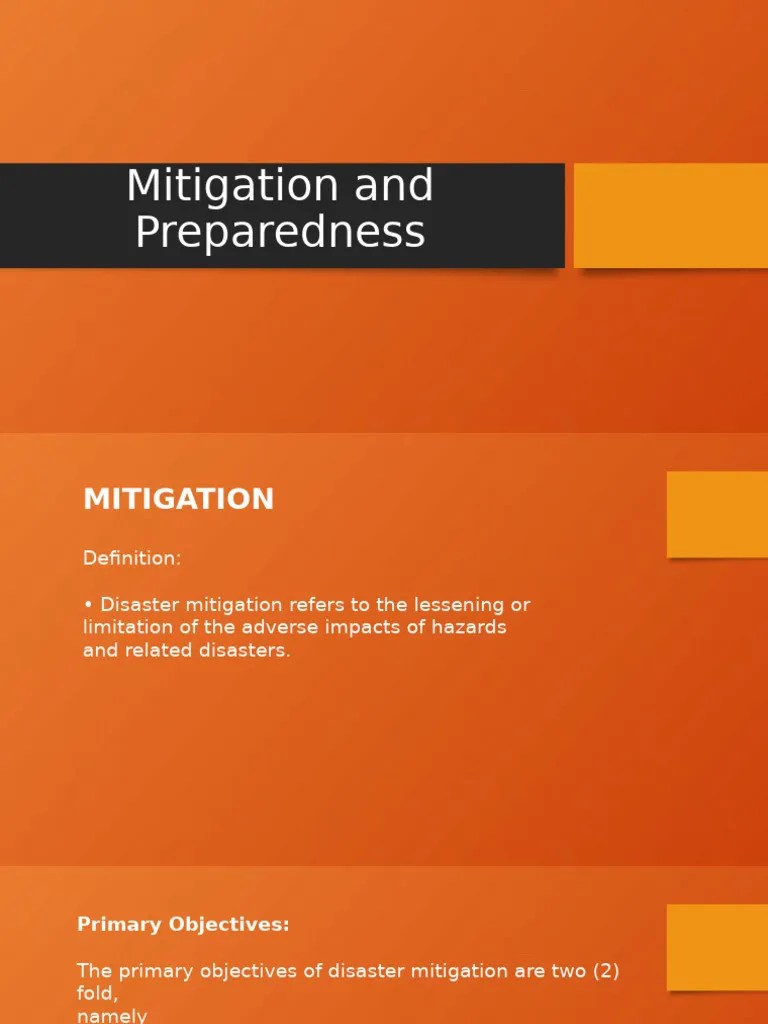 Mitigation and Preparedness

MITIGATION

Definition:

• Disaster mitigation refers to the lessening or limitation of the adverse impacts of hazards and related disasters.

Primary Objectives:

The primary objectives of disaster mitigation are two (2) fold,
namely